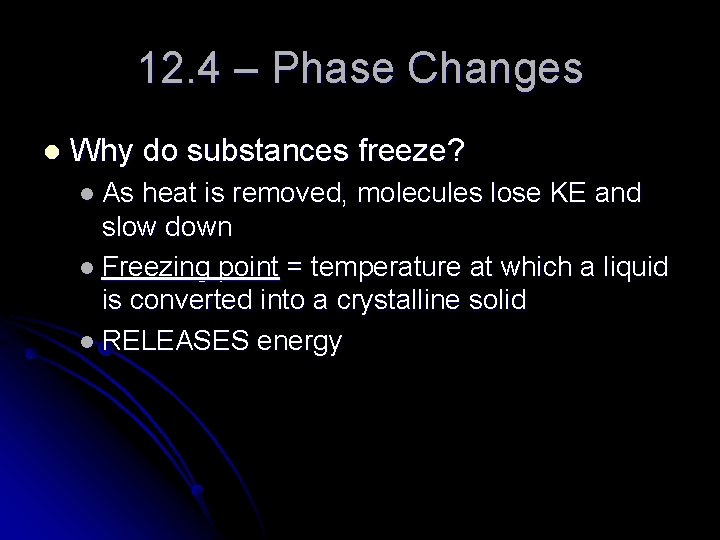 12.4 – Phase Changes

Why do substances freeze?

As heat is removed, molecules lose KE and slow down

Freezing point = temperature at which a liquid is converted into a crystalline solid

RELEASES energy